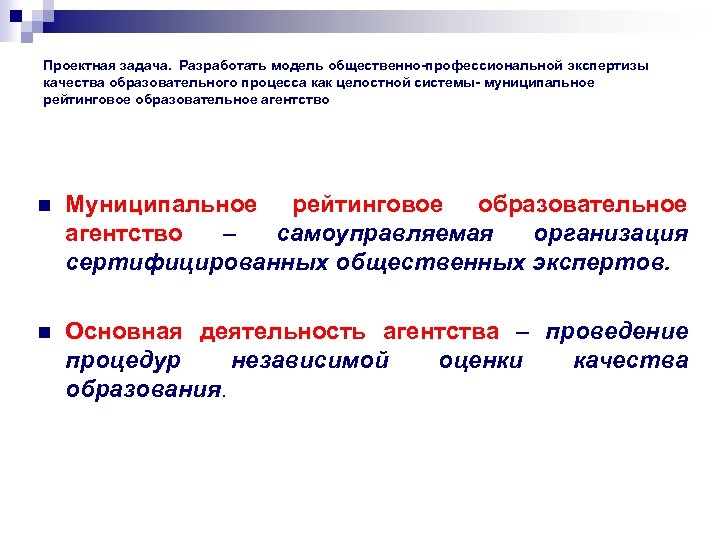 Проектная задача. Разработать модель общественно-профессиональной экспертизы качества образовательного процесса как целостной системы- муниципальное рейтинговое образовательное агентство

Муниципальное рейтинговое образовательное агентство – самоуправляемая организация сертифицированных общественных экспертов.

Основная деятельность агентства – проведение процедур независимой оценки качества образования.